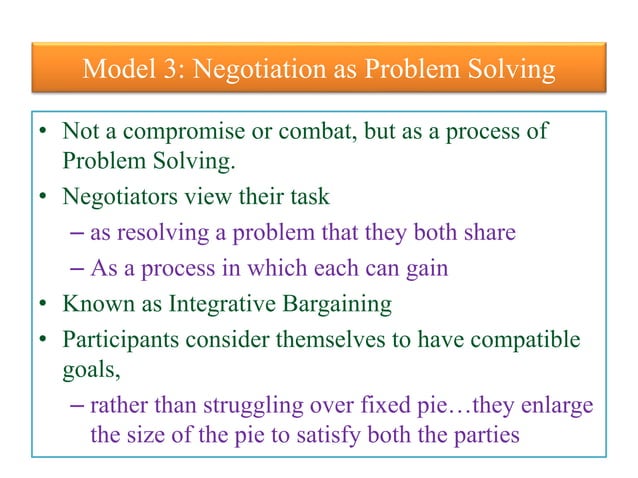 Model 3: Negotiation as Problem Solving

• Not a compromise or combat, but as a process of Problem Solving.
• Negotiators view their task
– as resolving a problem that they both share
– As a process in which each can gain
• Known as Integrative Bargaining
• Participants consider themselves to have compatible goals,
– rather than struggling over fixed pie…they enlarge the size of the pie to satisfy both the parties